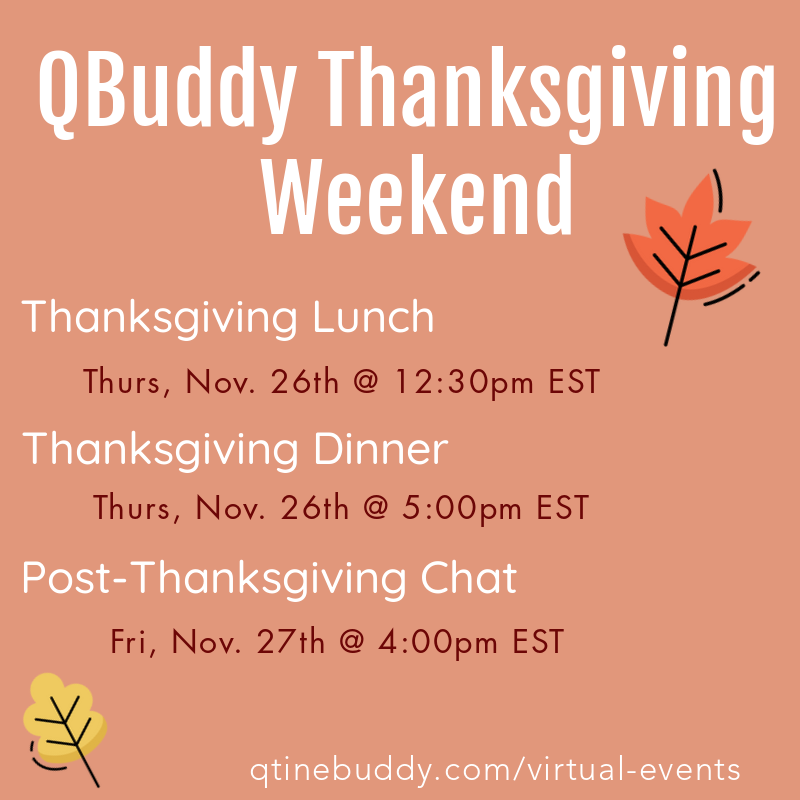 QBuddy Thanksgiving Weekend

Thanksgiving Lunch

Thurs, Nov. 26th @ 12:30pm EST

Thanksgiving Dinner

Thurs, Nov. 26th @ 5:00pm EST

Post-Thanksgiving Chat

Fri, Nov. 27th @ 4:00pm EST

qtinebuddy.com/virtual-events